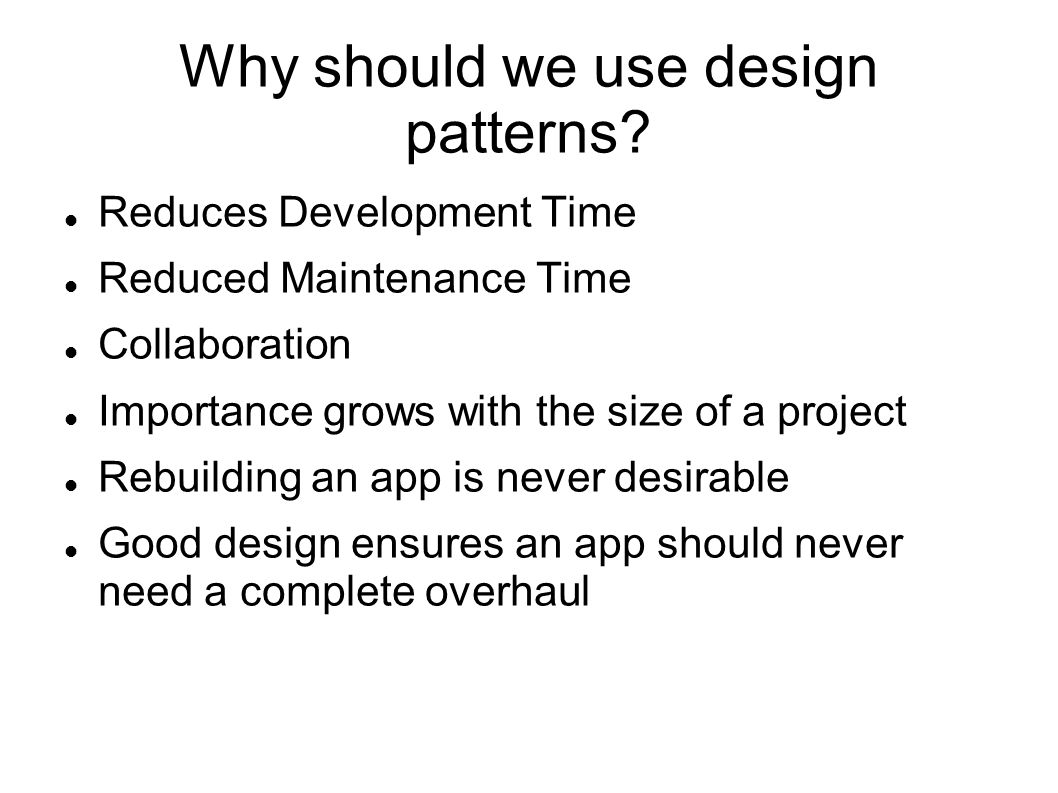 Why should we use design patterns?

- Reduces Development Time
- Reduced Maintenance Time
- Collaboration
- Importance grows with the size of a project
- Rebuilding an app is never desirable
- Good design ensures an app should never need a complete overhaul